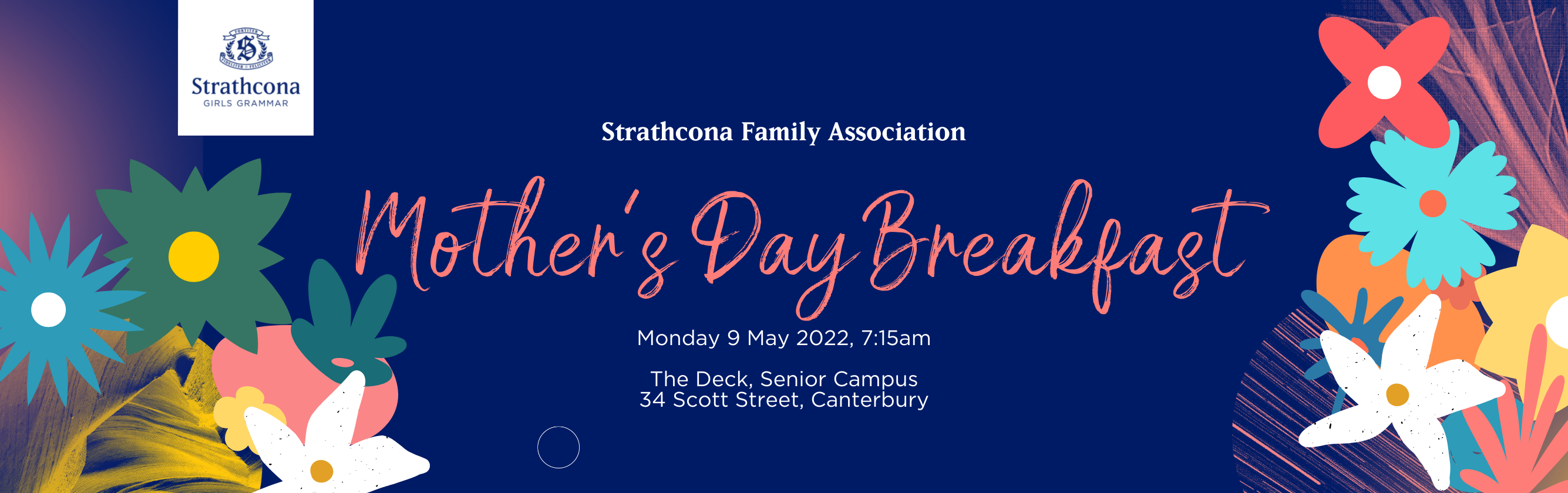 Strathcona
GIRLS GRAMMAR

Strathcona Family Association

Mother's Day Breakfast

Monday 9 May 2022, 7:15am

The Deck, Senior Campus
34 Scott Street, Canterbury